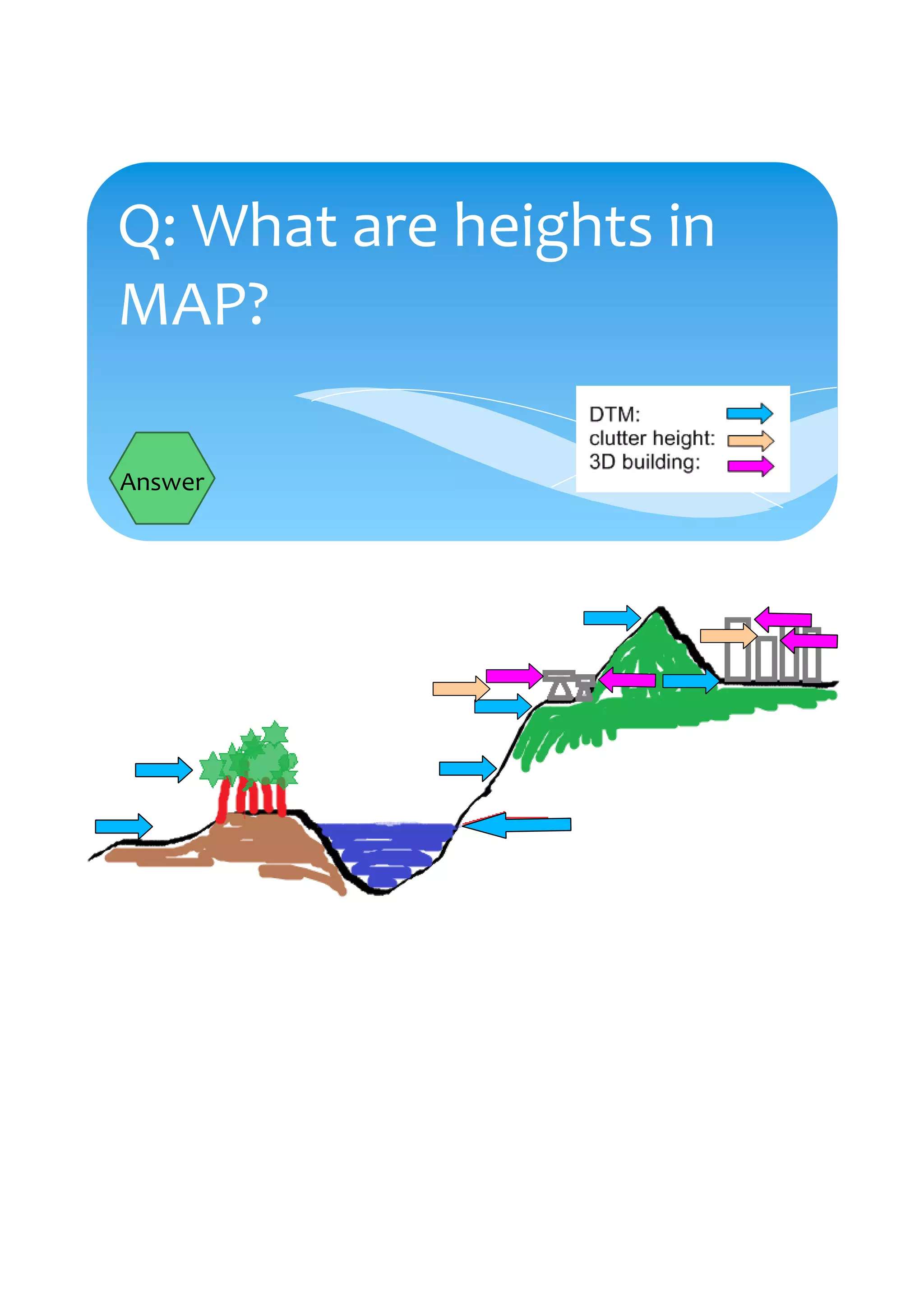 Q: What are heights in MAP?

DTM:
clutter height:
3D building:

Answer